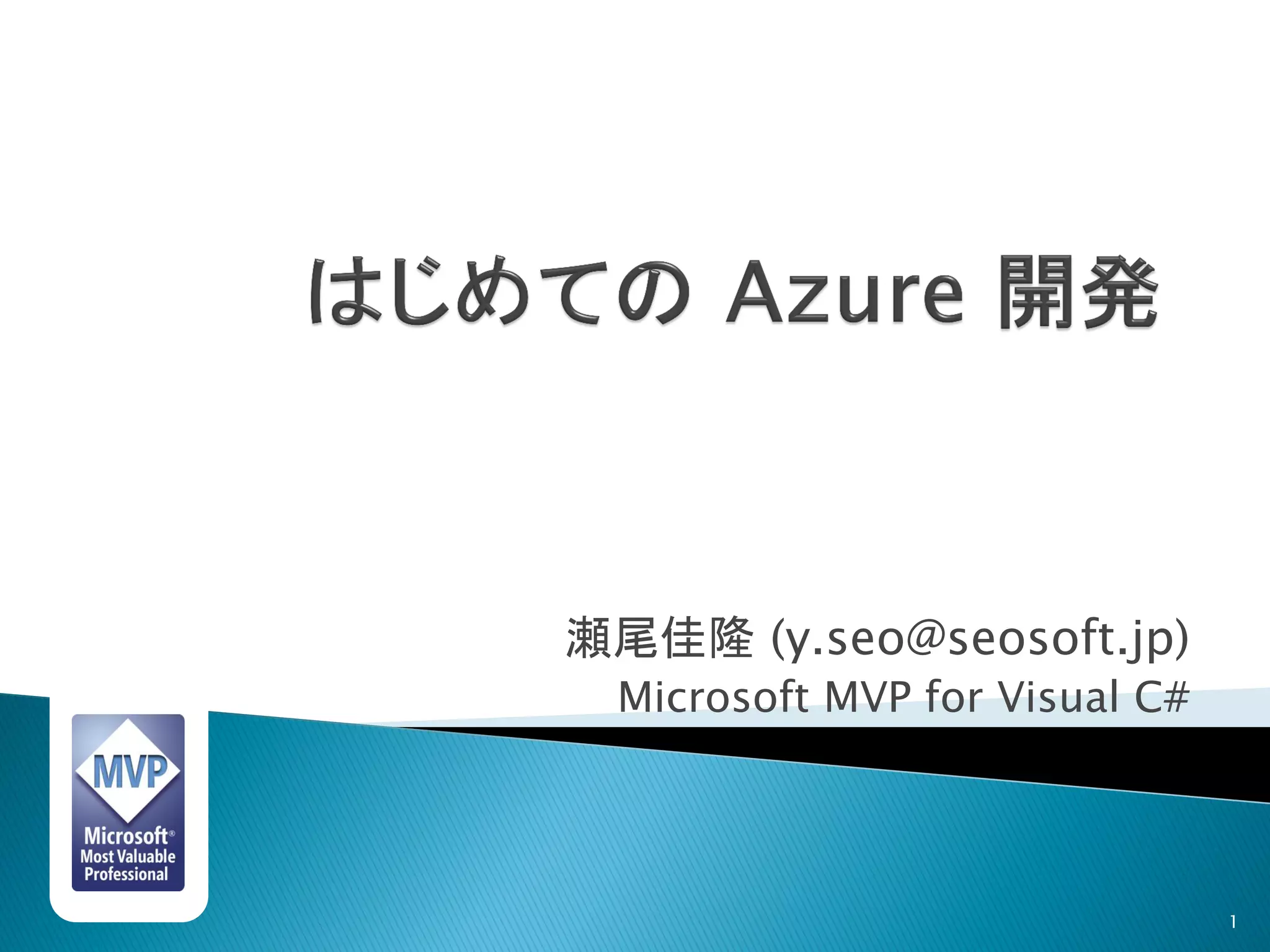 はじめての Azure 開発

瀬尾佳隆 (y.seo@seosoft.jp)
Microsoft MVP for Visual C#

MVP
Microsoft®
Most Valuable
Professional

1